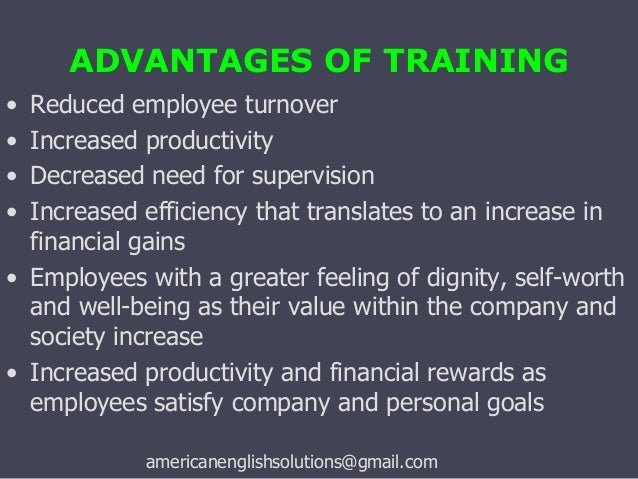 ADVANTAGES OF TRAINING

• Reduced employee turnover
• Increased productivity
• Decreased need for supervision
• Increased efficiency that translates to an increase in financial gains
• Employees with a greater feeling of dignity, self-worth and well-being as their value within the company and society increase
• Increased productivity and financial rewards as employees satisfy company and personal goals

americanenglishsolutions@gmail.com